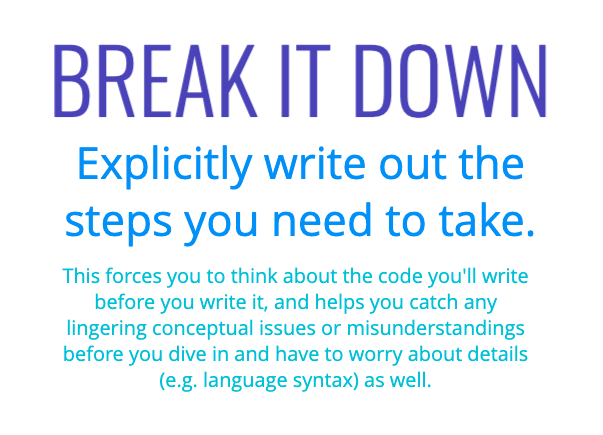 BREAK IT DOWN

Explicitly write out the steps you need to take.

This forces you to think about the code you'll write before you write it, and helps you catch any lingering conceptual issues or misunderstandings before you dive in and have to worry about details (e.g. language syntax) as well.